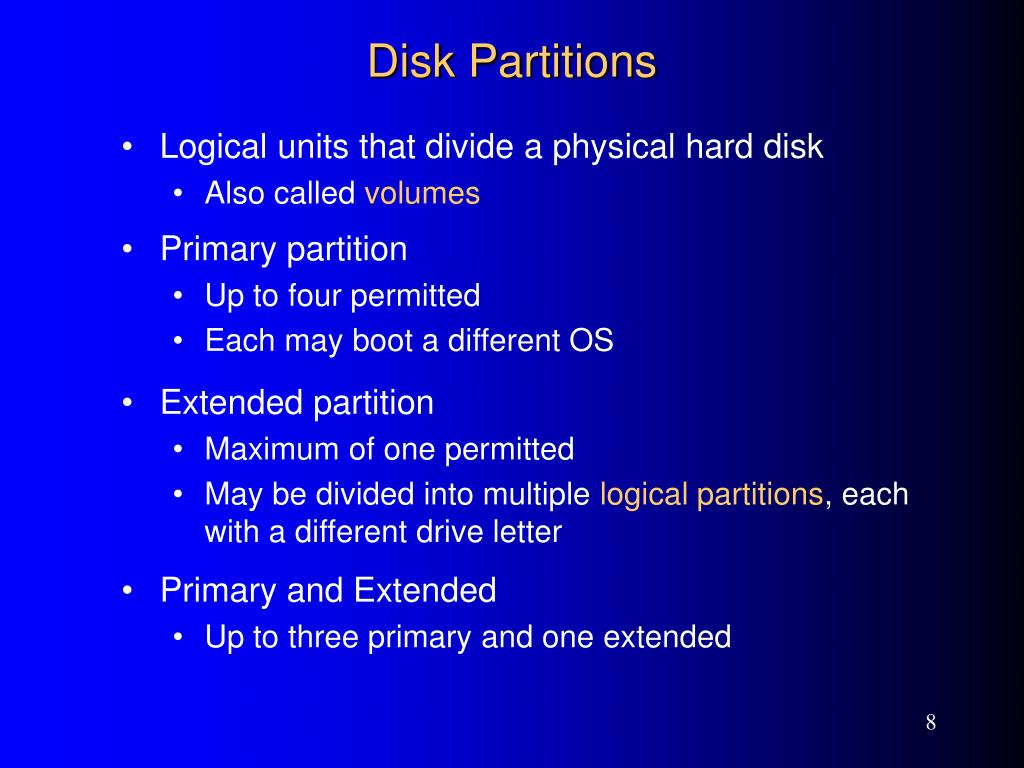 Disk Partitions

• Logical units that divide a physical hard disk
  • Also called volumes
• Primary partition
  • Up to four permitted
  • Each may boot a different OS
• Extended partition
  • Maximum of one permitted
  • May be divided into multiple logical partitions, each with a different drive letter
• Primary and Extended
  • Up to three primary and one extended

8